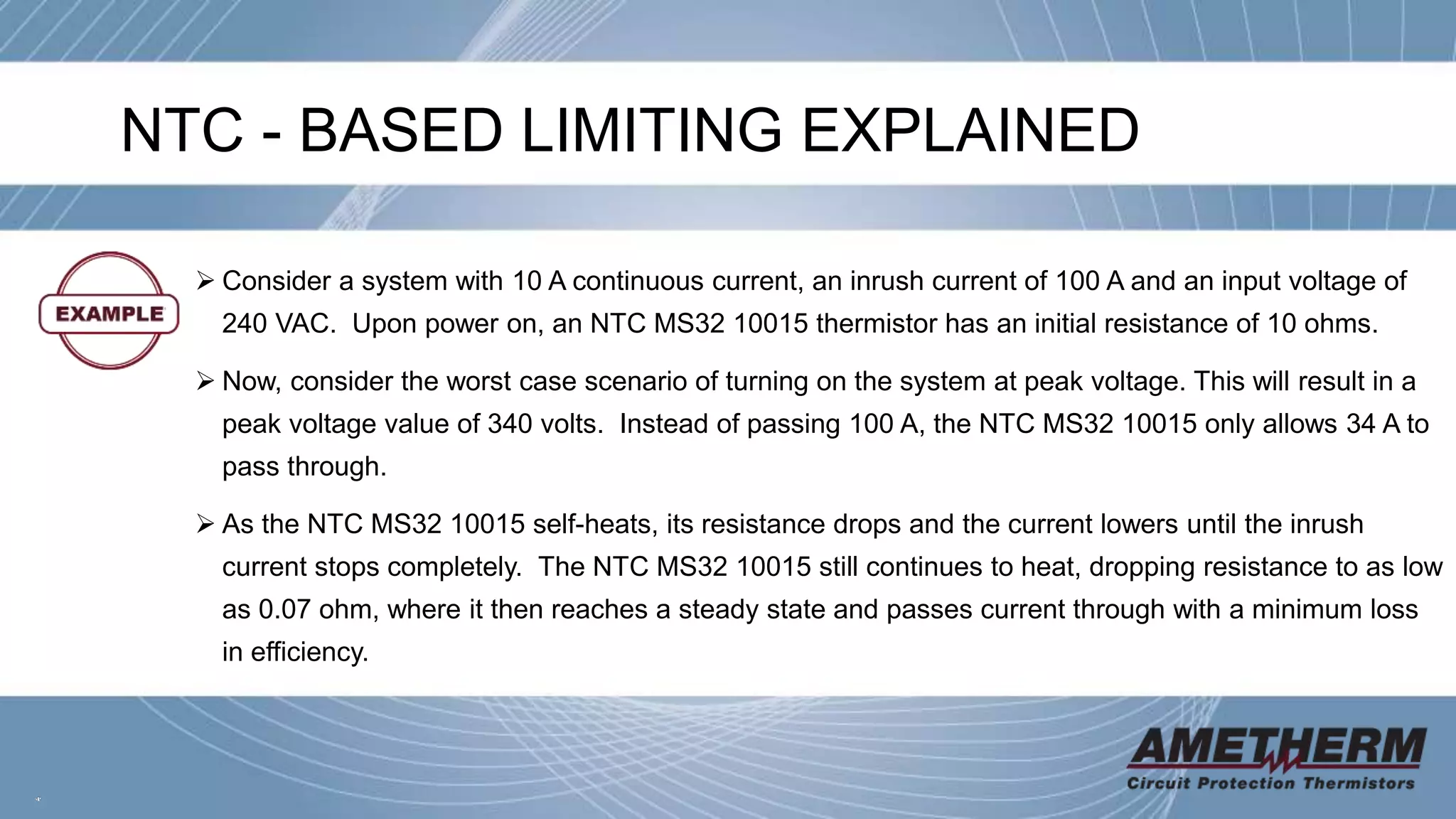 NTC - BASED LIMITING EXPLAINED

EXAMPLE

➢ Consider a system with 10 A continuous current, an inrush current of 100 A and an input voltage of 240 VAC. Upon power on, an NTC MS32 10015 thermistor has an initial resistance of 10 ohms.

➢ Now, consider the worst case scenario of turning on the system at peak voltage. This will result in a peak voltage value of 340 volts. Instead of passing 100 A, the NTC MS32 10015 only allows 34 A to pass through.

➢ As the NTC MS32 10015 self-heats, its resistance drops and the current lowers until the inrush current stops completely. The NTC MS32 10015 still continues to heat, dropping resistance to as low as 0.07 ohm, where it then reaches a steady state and passes current through with a minimum loss in efficiency.

AMETHERM
Circuit Protection Thermistors